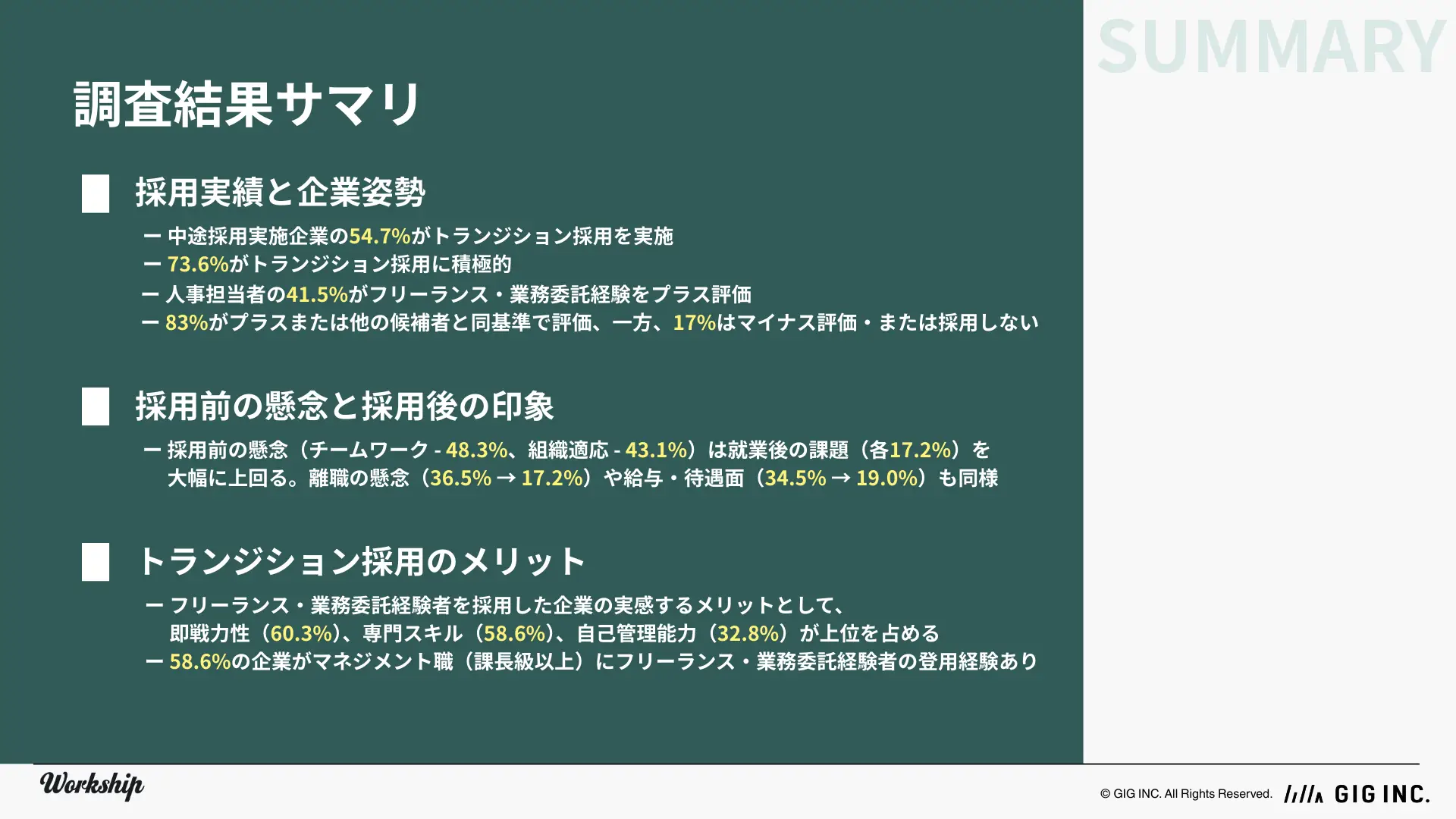 SUMMARY

調査結果サマリ

採用実績と企業姿勢

ー 中途採用実施企業の54.7%がトランジション採用を実施
ー 73.6%がトランジション採用に積極的
ー 人事担当者の41.5%がフリーランス・業務委託経験をプラス評価
ー 83%がプラスまたは他の候補者と同基準で評価、一方、17%はマイナス評価・または採用しない

採用前の懸念と採用後の印象

ー 採用前の懸念（チームワーク - 48.3%、組織適応 - 43.1%）は就業後の課題（各17.2%）を大幅に上回る。離職の懸念（36.5% → 17.2%）や給与・待遇面（34.5% → 19.0%）も同様

トランジション採用のメリット

ー フリーランス・業務委託経験者を採用した企業の実感するメリットとして、即戦力性（60.3%）、専門スキル（58.6%）、自己管理能力（32.8%）が上位を占める
ー 58.6%の企業がマネジメント職（課長級以上）にフリーランス・業務委託経験者の登用経験あり

Workship

© GIG INC. All Rights Reserved. GIG INC.